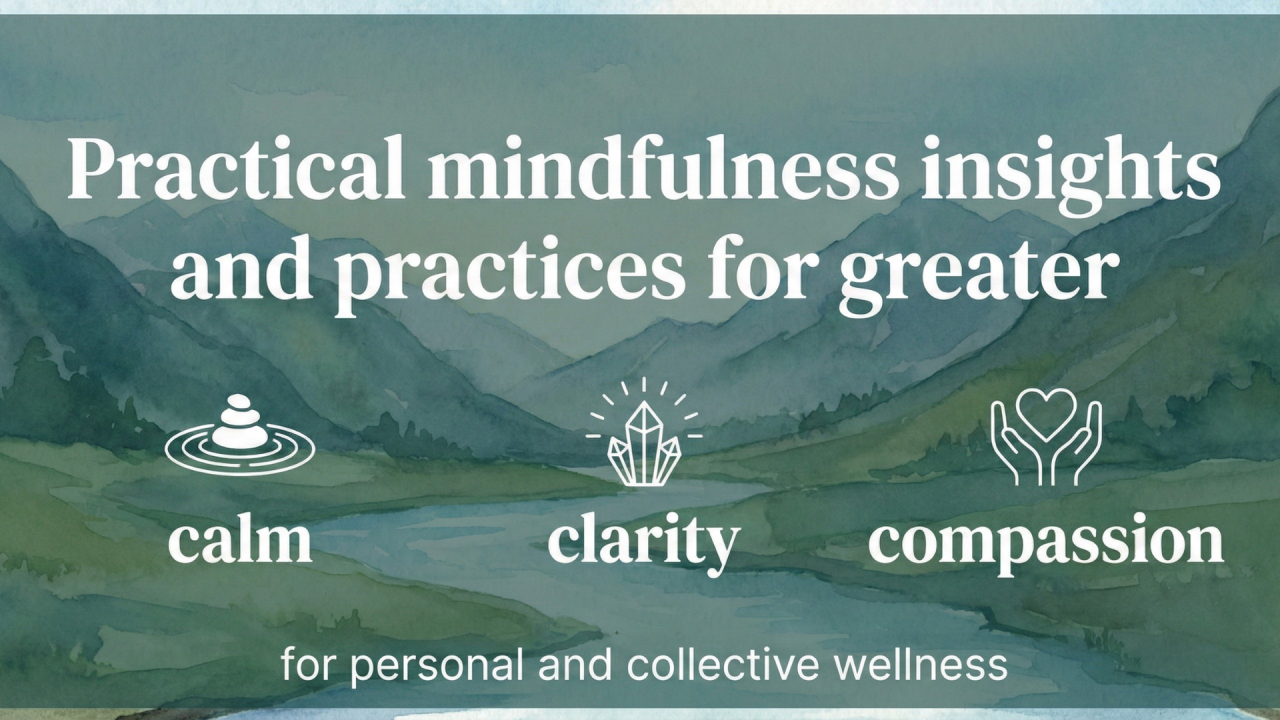 Practical mindfulness insights and practices for greater

calm

clarity

compassion

for personal and collective wellness